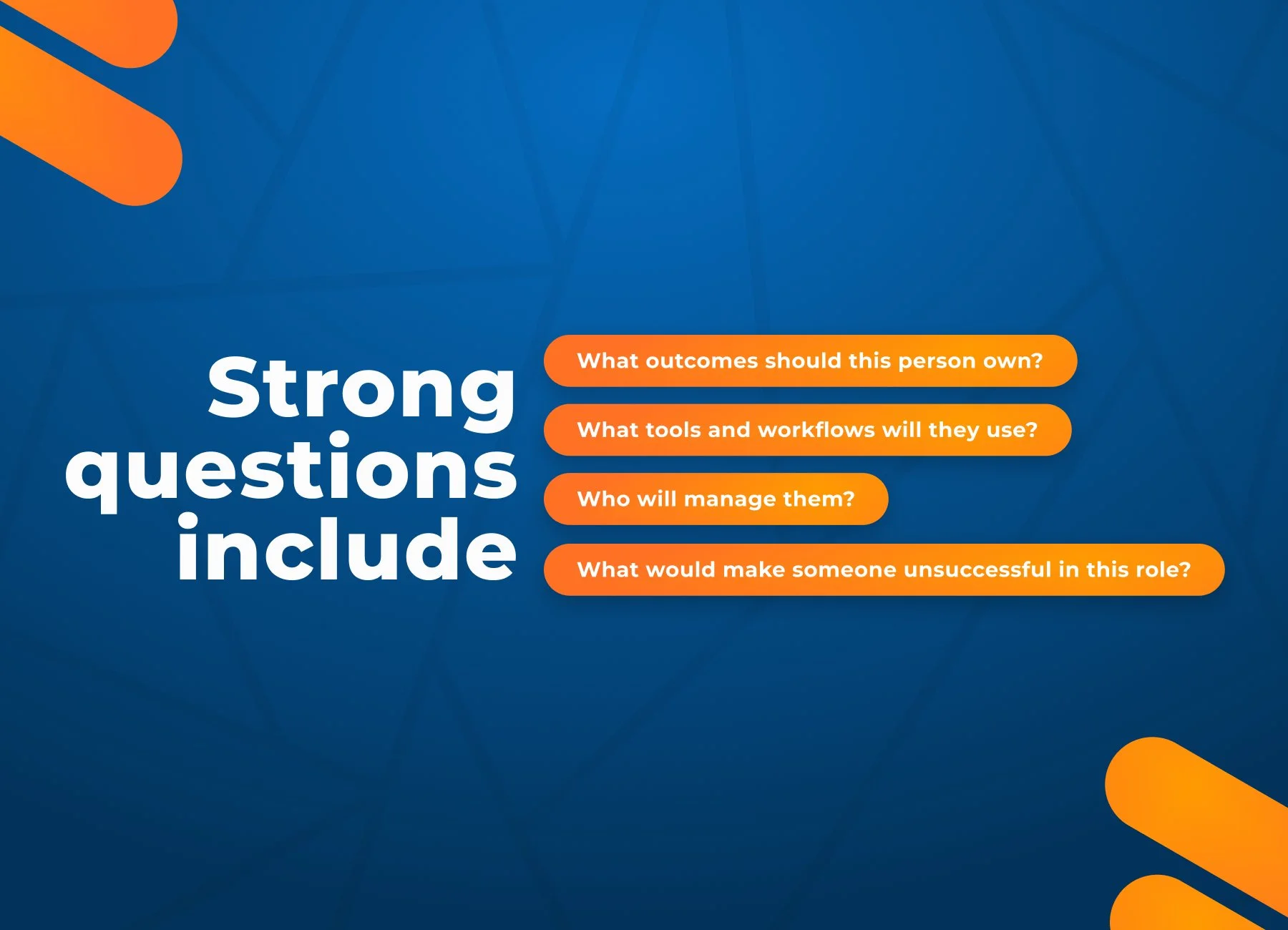 Strong questions include

What outcomes should this person own?

What tools and workflows will they use?

Who will manage them?

What would make someone unsuccessful in this role?